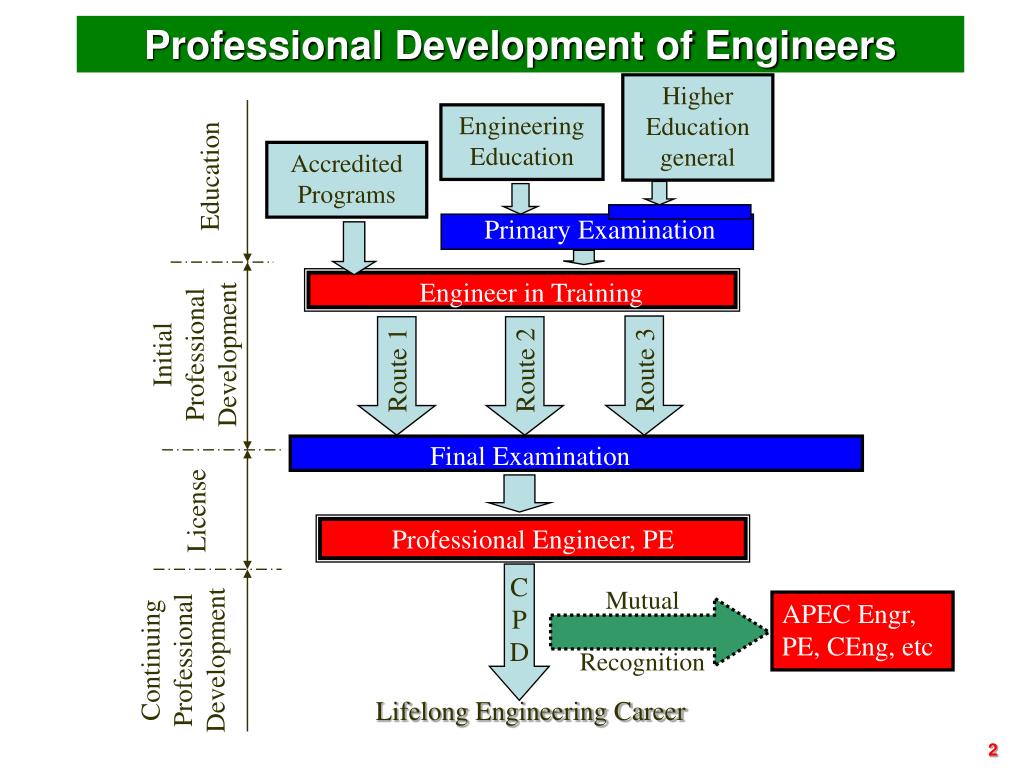 Professional Development of Engineers

Education

Initial Professional Development

License

Continuing Professional Development

Accredited Programs

Engineering Education

Higher Education general

Primary Examination

Engineer in Training

Route 1

Route 2

Route 3

Final Examination

Professional Engineer, PE

C P D

Mutual

Recognition

APEC Engr, PE, CEng, etc

Lifelong Engineering Career

2